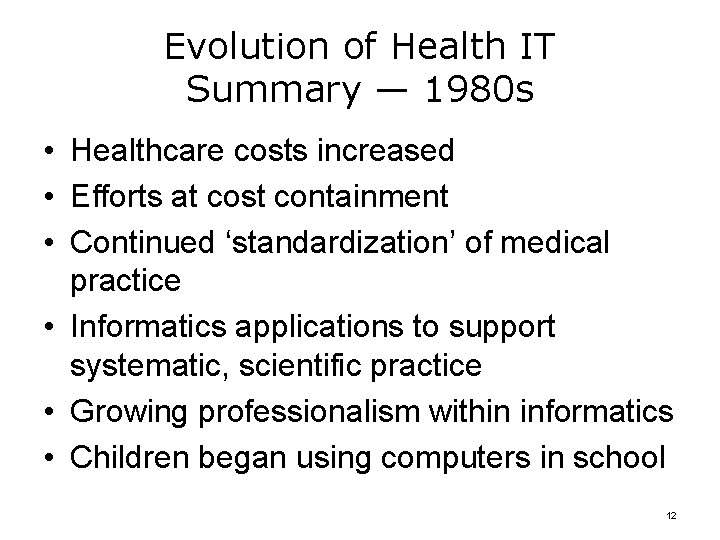 Evolution of Health IT Summary — 1980s

• Healthcare costs increased
• Efforts at cost containment
• Continued ‘standardization’ of medical practice
• Informatics applications to support systematic, scientific practice
• Growing professionalism within informatics
• Children began using computers in school

12